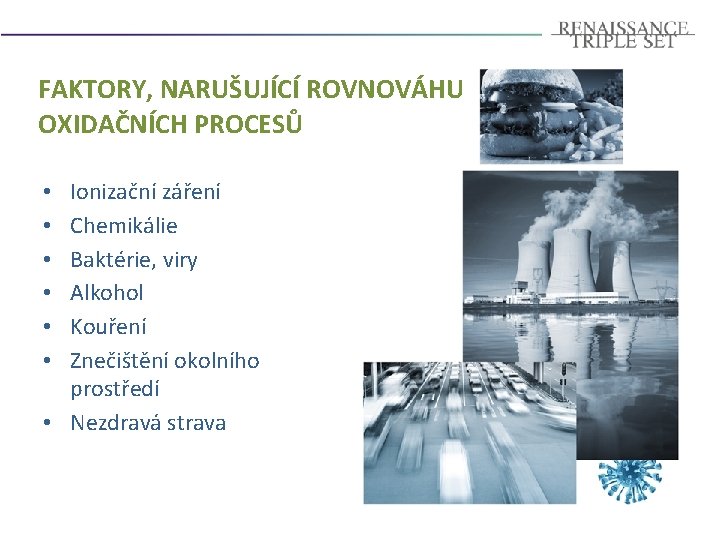 RENAISSANCE TRIPLE SET

FAKTORY, NARUŠUJÍCÍ ROVNOVÁHU OXIDAČNÍCH PROCESŮ

• Ionizační záření
• Chemikálie
• Baktérie, viry
• Alkohol
• Kouření
• Znečištění okolního prostředí
• Nezdravá strava